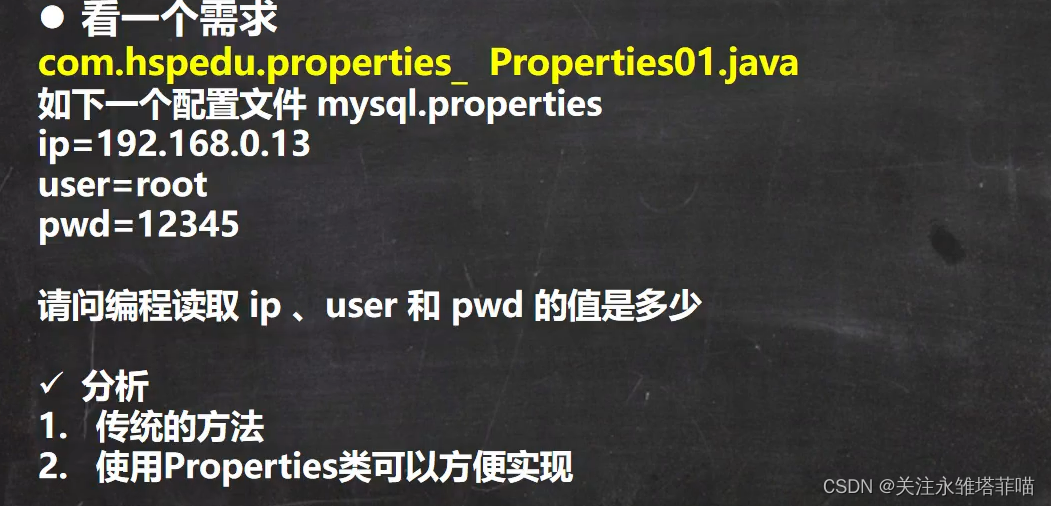 ● 看一个需求
com.hspedu.properties_ Properties01.java
如下一个配置文件 mysql.properties
ip=192.168.0.13
user=root
pwd=12345

请问编程读取 ip 、user 和 pwd 的值是多少

✓ 分析
1. 传统的方法
2. 使用Properties类可以方便实现

CSDN @关注永雏塔菲喵